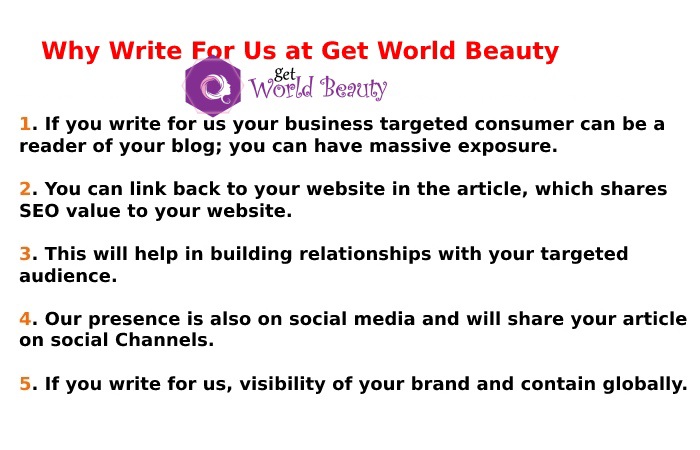 Why Write For Us at Get World Beauty

get World Beauty

1. If you write for us your business targeted consumer can be a reader of your blog; you can have massive exposure.

2. You can link back to your website in the article, which shares SEO value to your website.

3. This will help in building relationships with your targeted audience.

4. Our presence is also on social media and will share your article on social Channels.

5. If you write for us, visibility of your brand and contain globally.